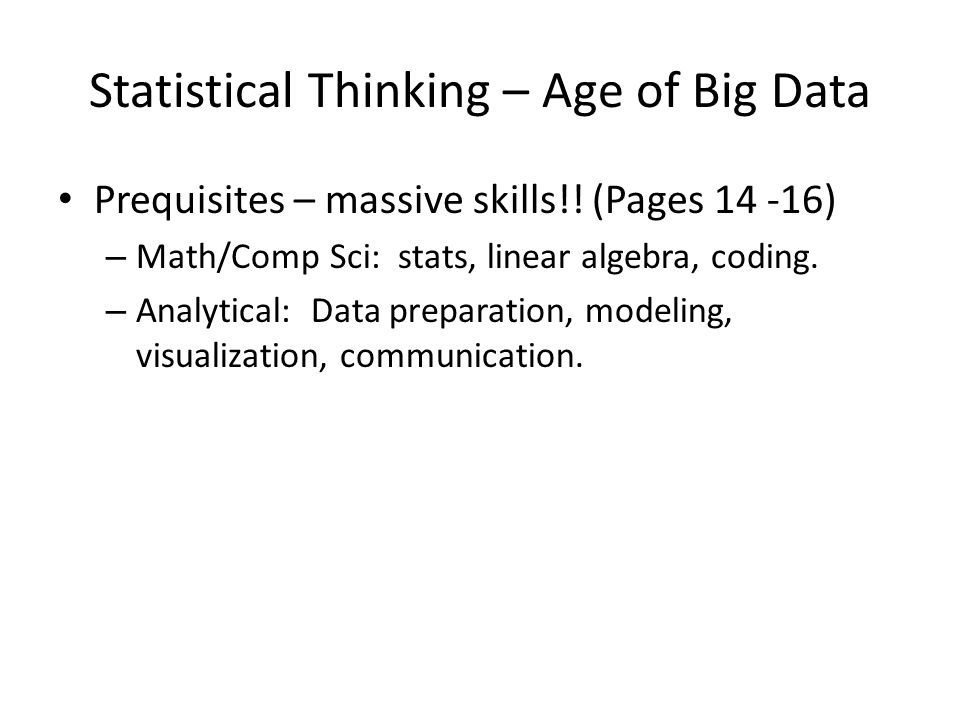 Statistical Thinking – Age of Big Data

• Prequisites – massive skills!! (Pages 14 -16)
– Math/Comp Sci: stats, linear algebra, coding.
– Analytical: Data preparation, modeling, visualization, communication.